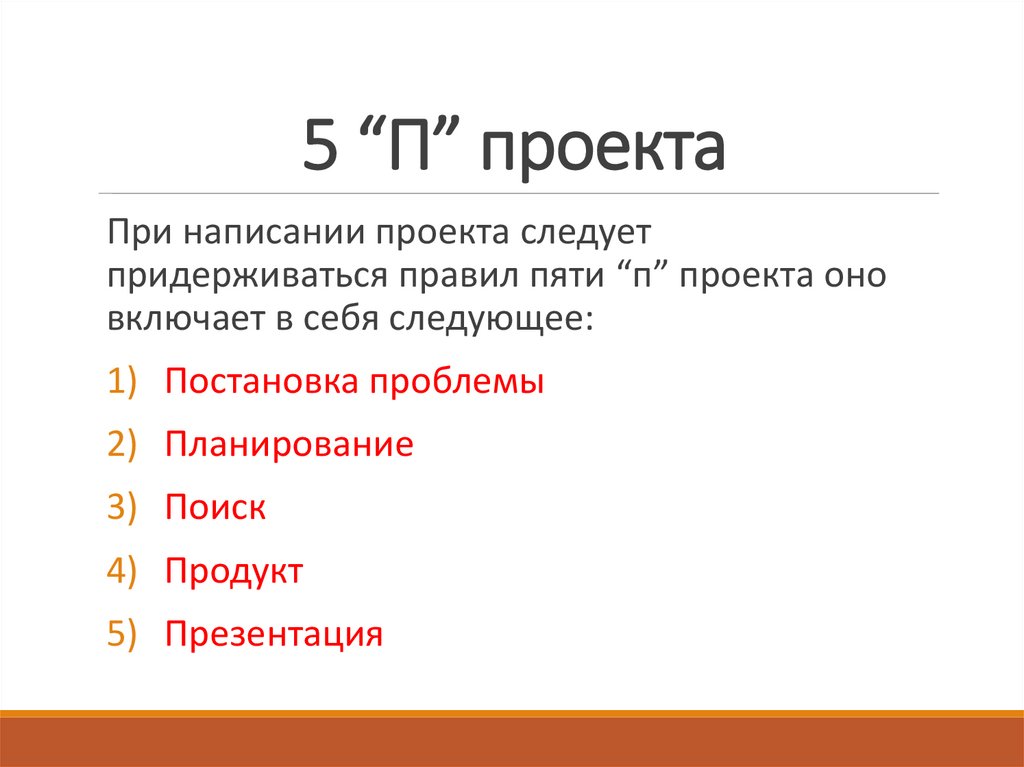 5 “П” проекта

При написании проекта следует придерживаться правил пяти “п” проекта оно включает в себя следующее:

1) Постановка проблемы
2) Планирование
3) Поиск
4) Продукт
5) Презентация